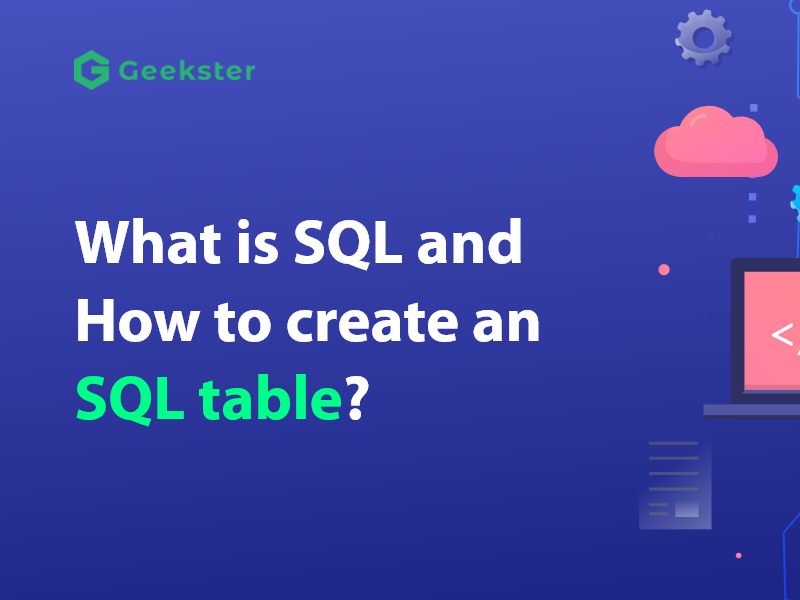 Geekster

What is SQL and How to create an SQL table?

</